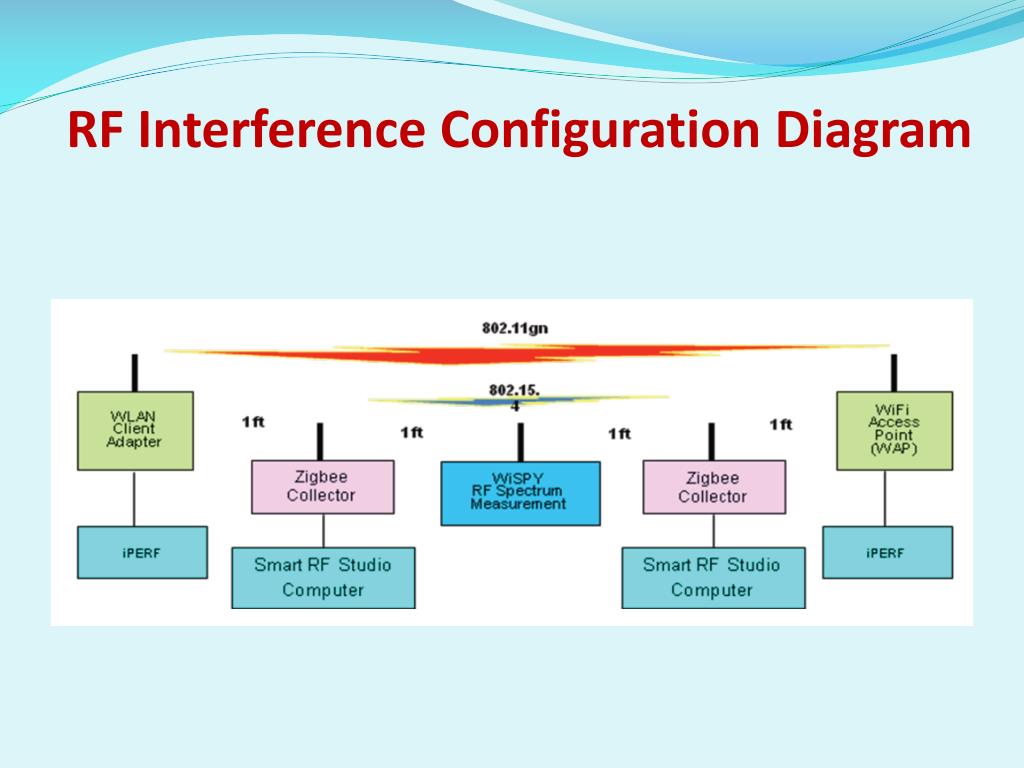 RF Interference Configuration Diagram

802.11gn

802.15.4

WLAN Client Adapter

1ft

1ft

1ft

1ft

WiFi Access Point (WAP)

Zigbee Collector

WiSPY RF Spectrum Measurement

Zigbee Collector

iPERF

Smart RF Studio Computer

Smart RF Studio Computer

iPERF